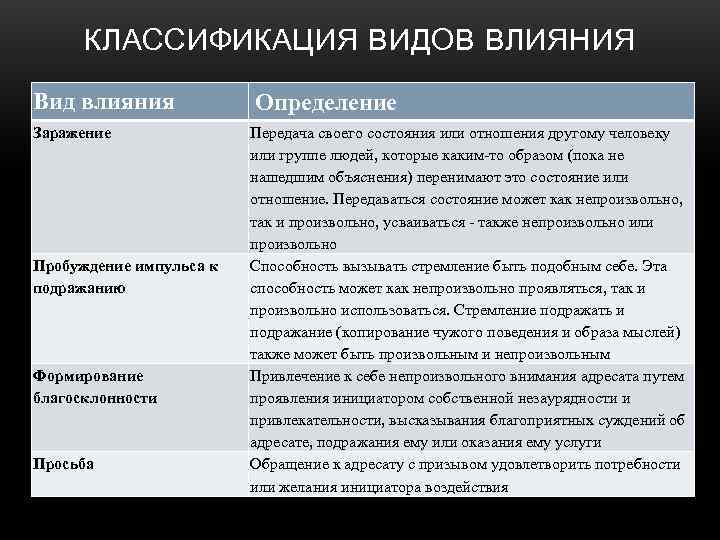 КЛАССИФИКАЦИЯ ВИДОВ ВЛИЯНИЯ

| Вид влияния | Определение |
|---|---|
| Заражение | Передача своего состояния или отношения другому человеку или группе людей, которые каким-то образом (пока не нашедшим объяснения) перенимают это состояние или отношение. Передаваться состояние может как непроизвольно, так и произвольно, усваиваться - также непроизвольно или произвольно |
| Пробуждение импульса к подражанию | Способность вызывать стремление быть подобным себе. Эта способность может как непроизвольно проявляться, так и произвольно использоваться. Стремление подражать и подражание (копирование чужого поведения и образа мыслей) также может быть произвольным и непроизвольным |
| Формирование благосклонности | Привлечение к себе непроизвольного внимания адресата путем проявления инициатором собственной незаурядности и привлекательности, высказывания благоприятных суждений об адресате, подражания ему или оказания ему услуги |
| Просьба | Обращение к адресату с призывом удовлетворить потребности или желания инициатора воздействия |